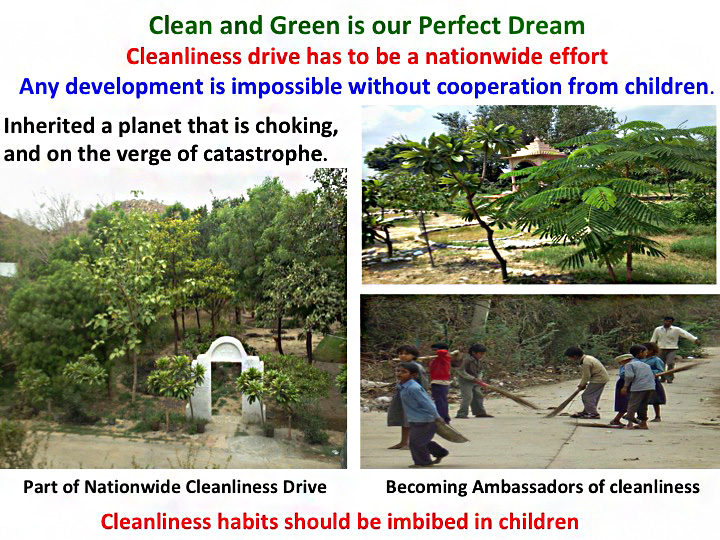 Clean and Green is our Perfect Dream
Cleanliness drive has to be a nationwide effort
Any development is impossible without cooperation from children.

Inherited a planet that is choking, and on the verge of catastrophe.

Part of Nationwide Cleanliness Drive

Becoming Ambassadors of cleanliness

Cleanliness habits should be imbibed in children